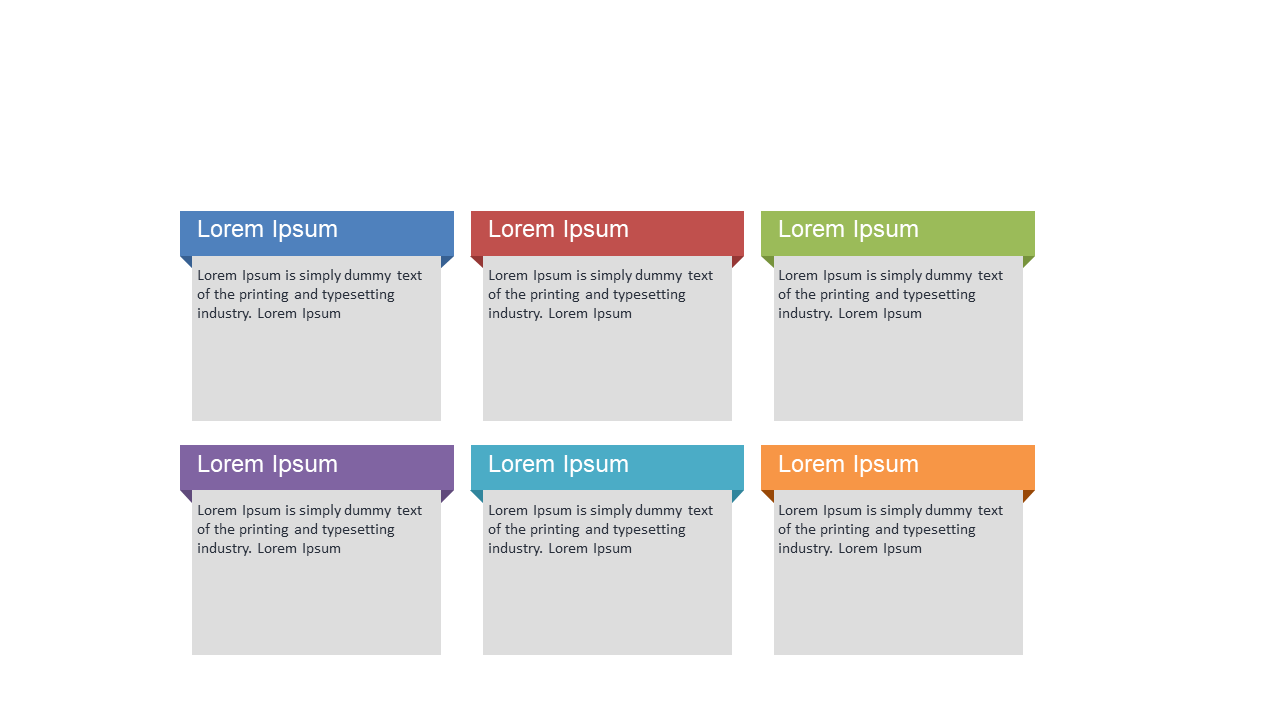 Lorem Ipsum

Lorem Ipsum is simply dummy text of the printing and typesetting industry. Lorem Ipsum

Lorem Ipsum

Lorem Ipsum is simply dummy text of the printing and typesetting industry. Lorem Ipsum

Lorem Ipsum

Lorem Ipsum is simply dummy text of the printing and typesetting industry. Lorem Ipsum

Lorem Ipsum

Lorem Ipsum is simply dummy text of the printing and typesetting industry. Lorem Ipsum

Lorem Ipsum

Lorem Ipsum is simply dummy text of the printing and typesetting industry. Lorem Ipsum

Lorem Ipsum

Lorem Ipsum is simply dummy text of the printing and typesetting industry. Lorem Ipsum